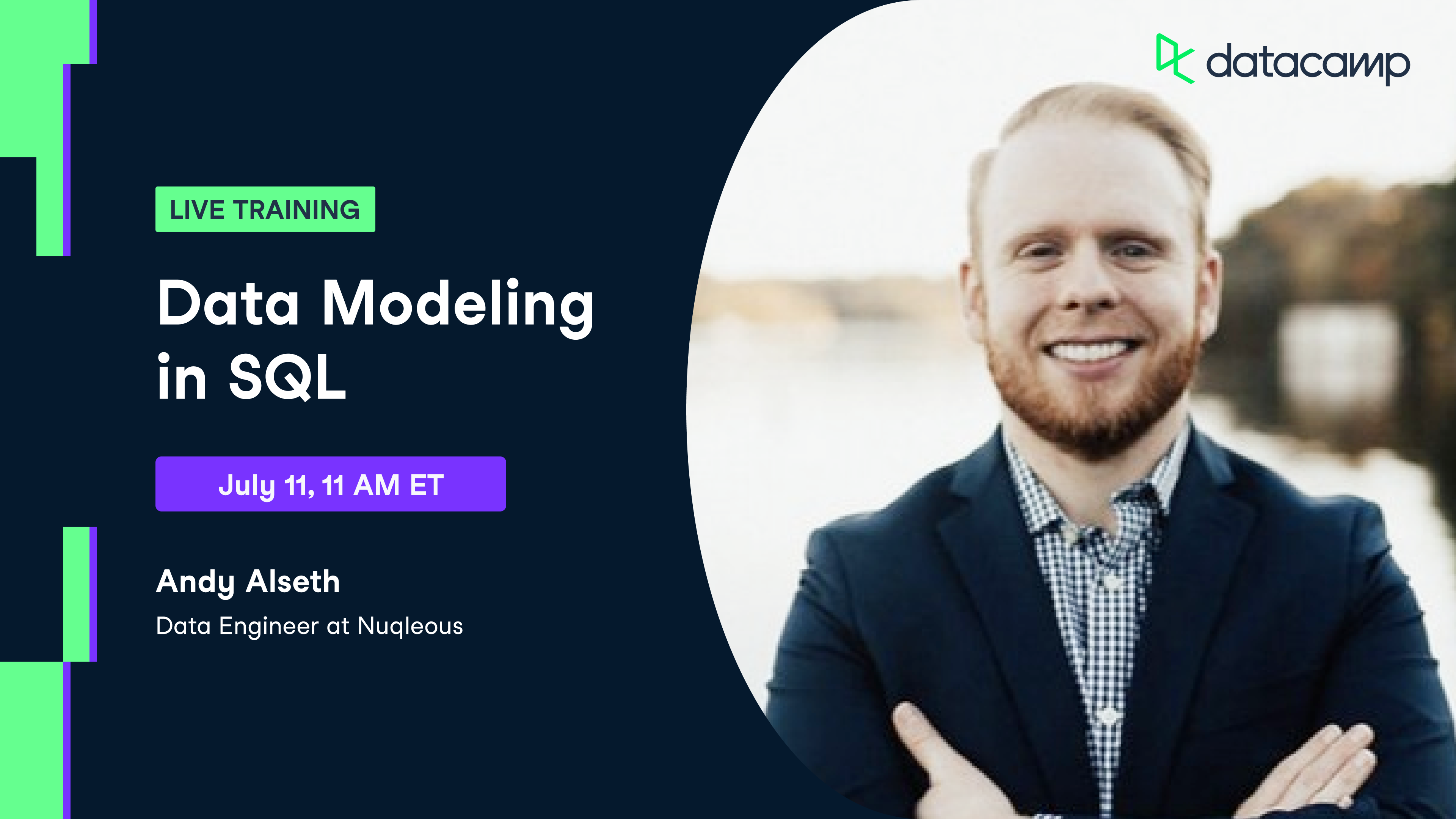 datacamp

LIVE TRAINING

Data Modeling in SQL

July 11, 11 AM ET

Andy Alseth

Data Engineer at Nuqleous